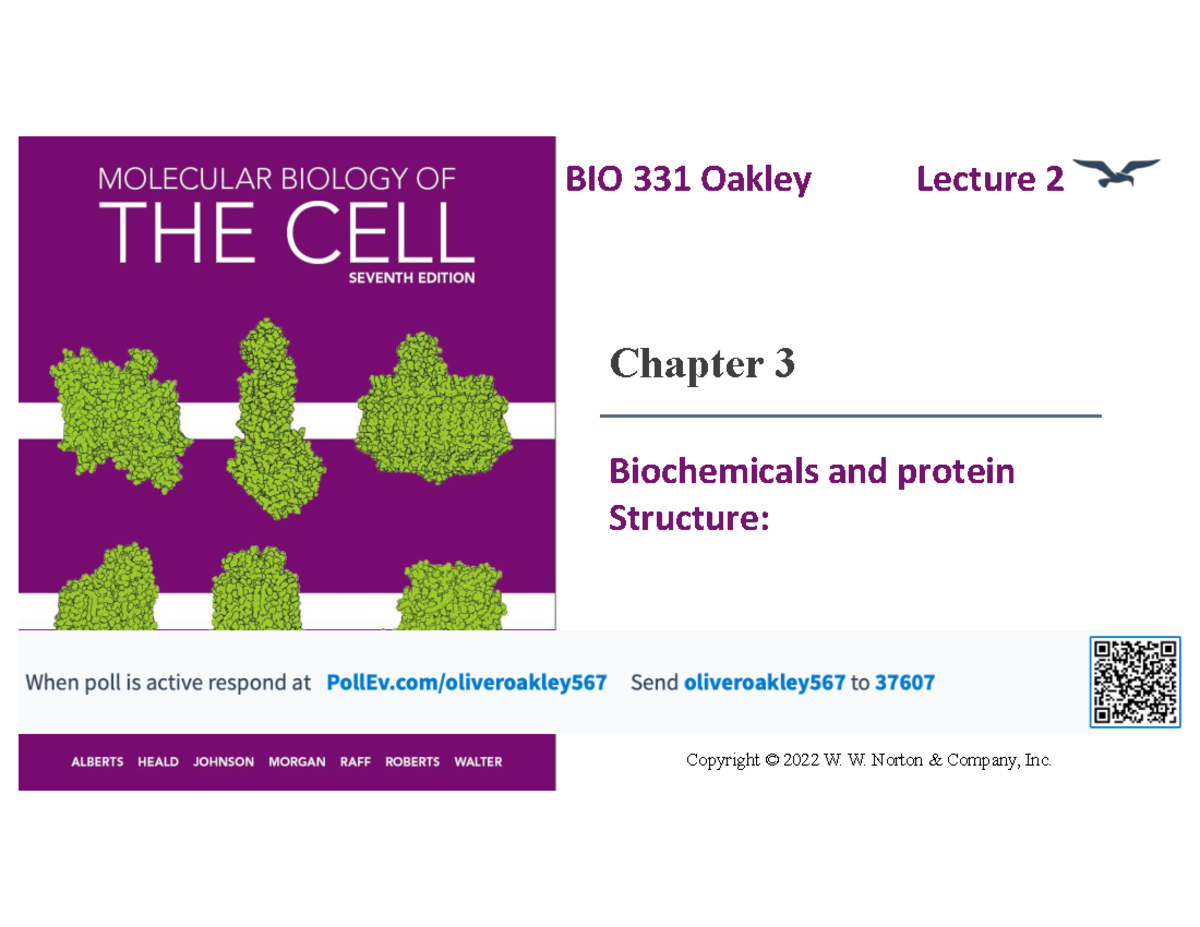 MOLECULAR BIOLOGY OF
THE CELL
SEVENTH EDITION

BIO 331 Oakley Lecture 2

Chapter 3

Biochemicals and protein Structure:

When poll is active respond at PollEv.com/oliveroakley567 Send oliveroakley567 to 37607

ALBERTS HEALD JOHNSON MORGAN RAFF ROBERTS WALTER

Copyright © 2022 W. W. Norton & Company, Inc.